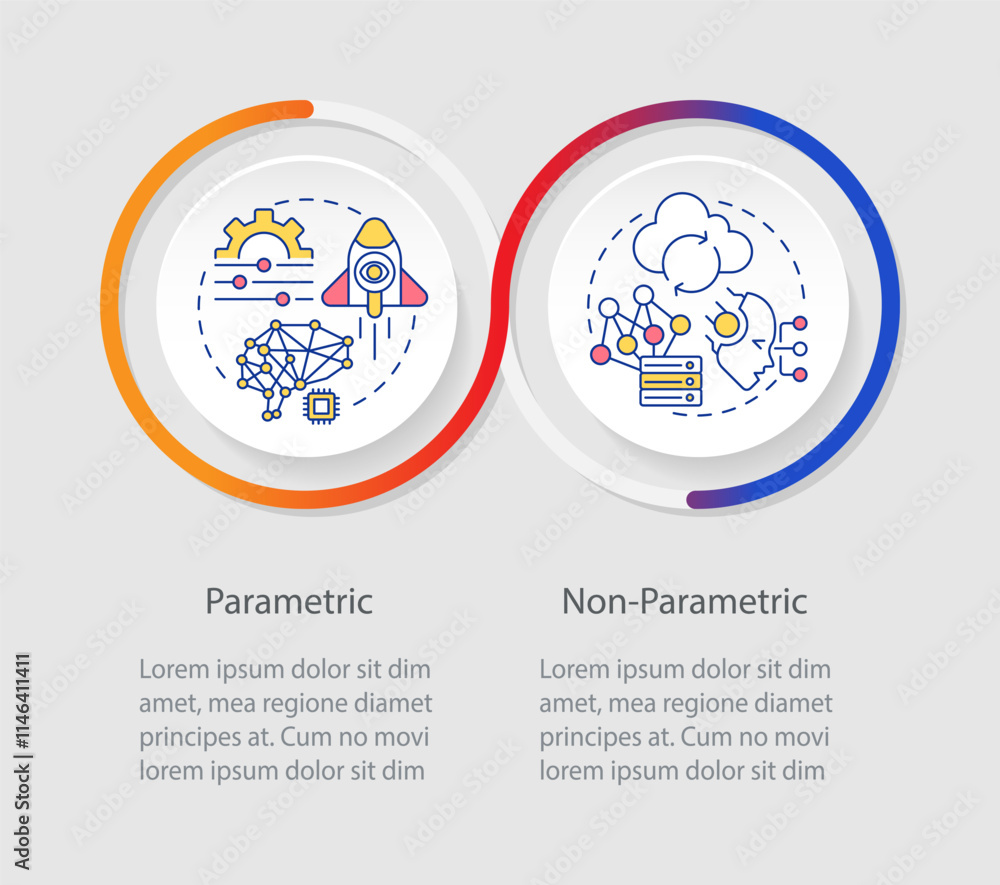 Parametric

Lorem ipsum dolor sit dim amet, mea regione diamet principes at. Cum no movi lorem ipsum dolor sit dim

Non-Parametric

Lorem ipsum dolor sit dim amet, mea regione diamet principes at. Cum no movi lorem ipsum dolor sit dim

Adobe Stock | #1146411411